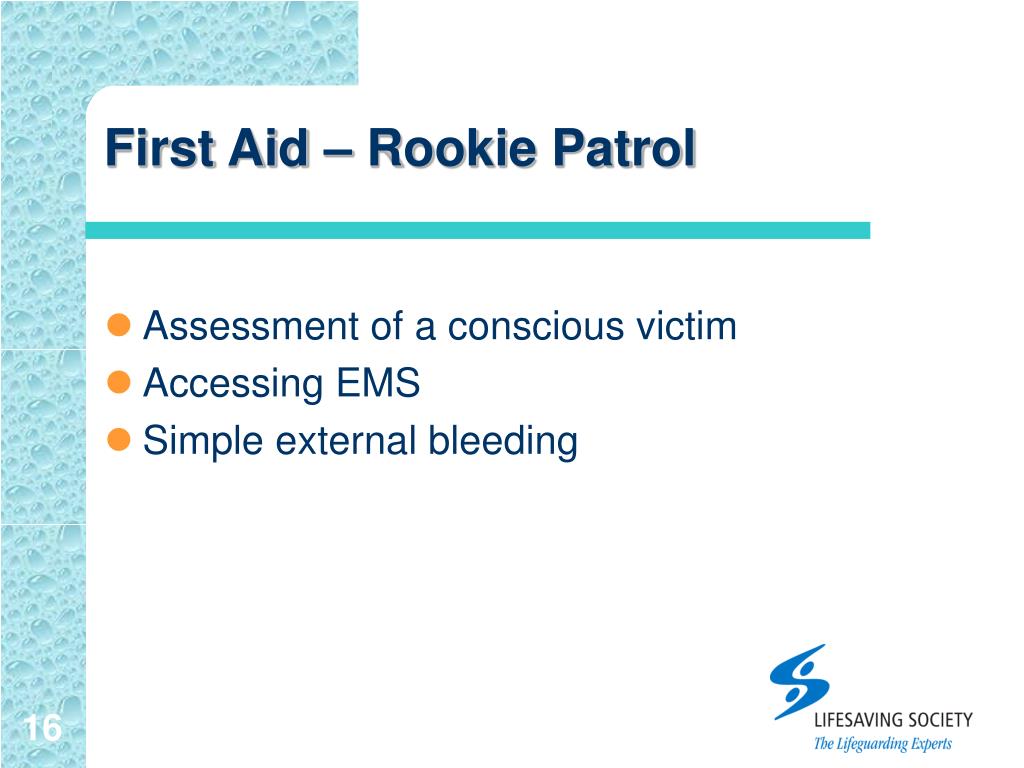 First Aid – Rookie Patrol

Assessment of a conscious victim
Accessing EMS
Simple external bleeding

16

LIFESAVING SOCIETY
The Lifeguarding Experts